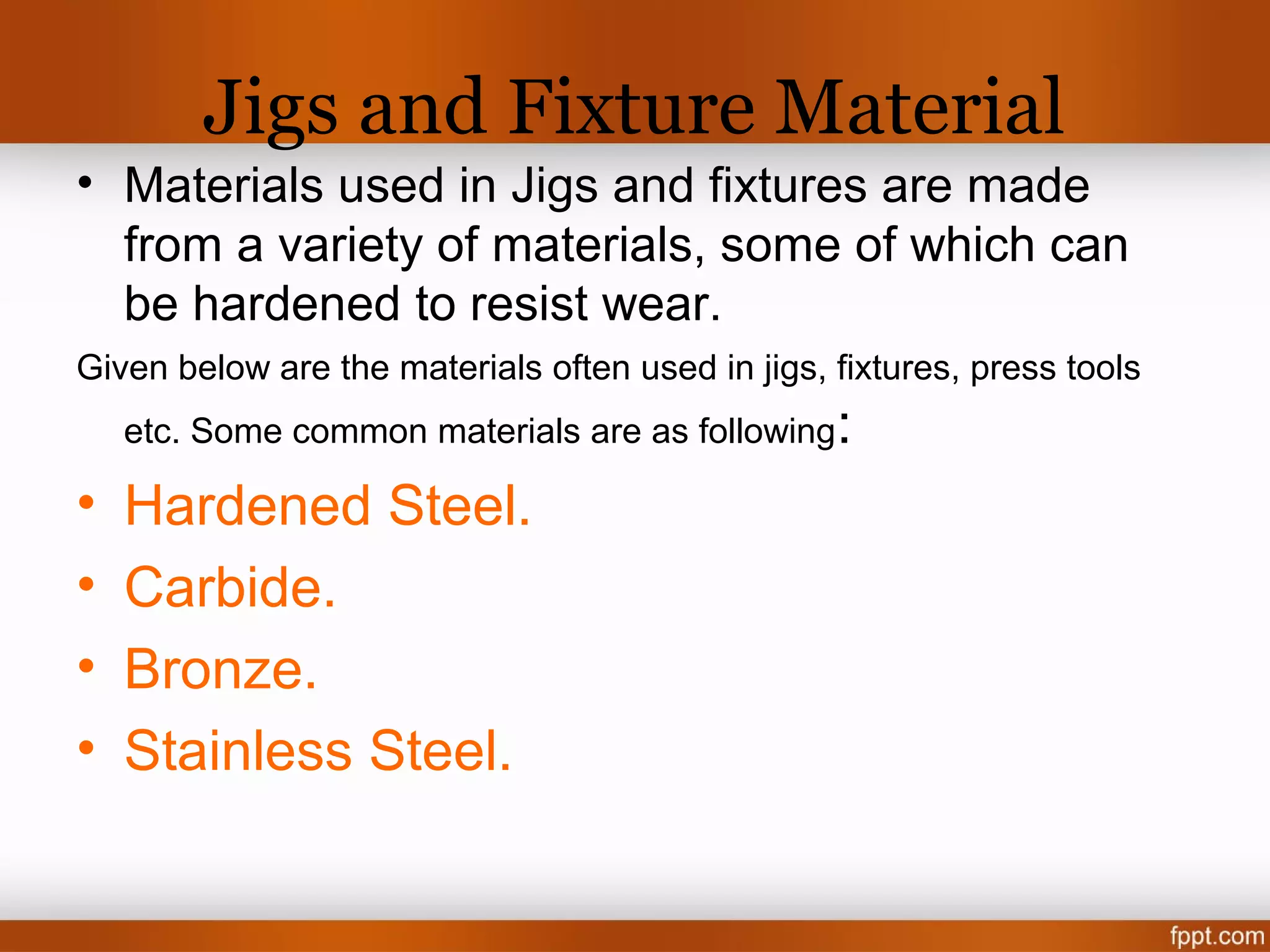 Jigs and Fixture Material

• Materials used in Jigs and fixtures are made from a variety of materials, some of which can be hardened to resist wear.

Given below are the materials often used in jigs, fixtures, press tools etc. Some common materials are as following:

• Hardened Steel.
• Carbide.
• Bronze.
• Stainless Steel.

fppt.com